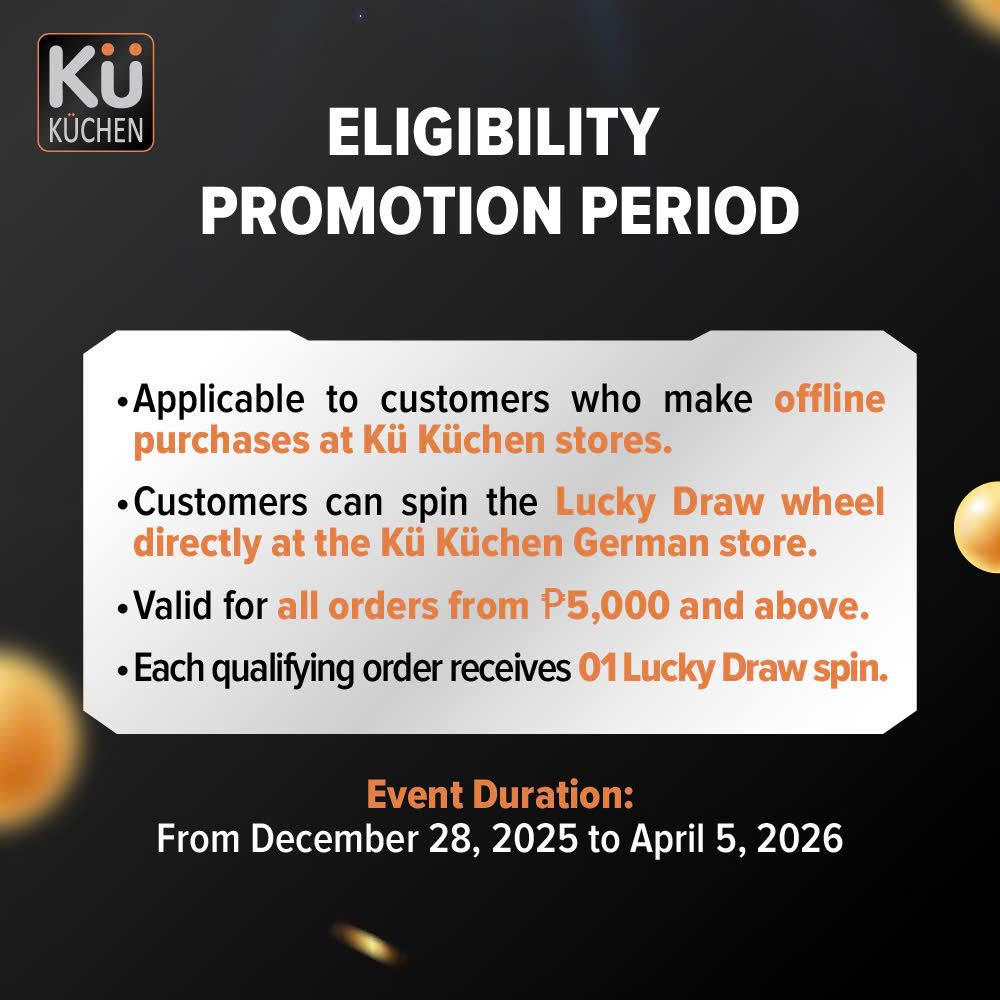 Kü
KÜCHEN

ELIGIBILITY
PROMOTION PERIOD

• Applicable to customers who make offline purchases at Kü Küchen stores.

• Customers can spin the Lucky Draw wheel directly at the Kü Küchen German store.

• Valid for all orders from ₱5,000 and above.

• Each qualifying order receives 01 Lucky Draw spin.

Event Duration:
From December 28, 2025 to April 5, 2026